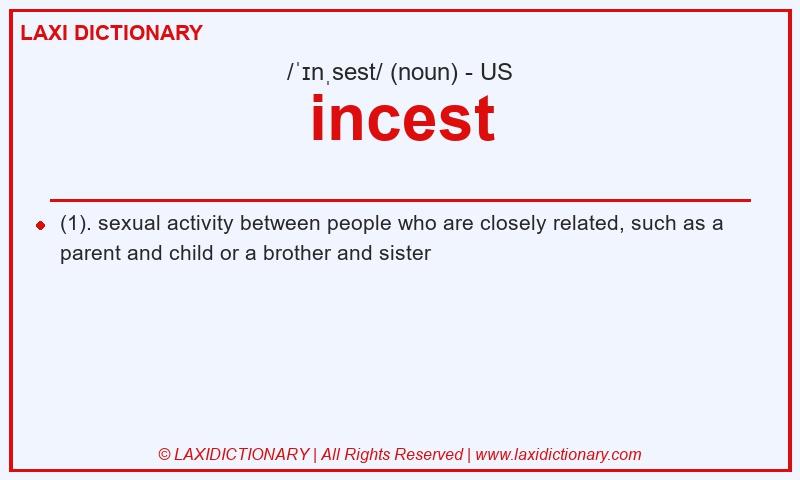 LAXI DICTIONARY

/ˈɪnˌsest/ (noun) - US

incest

(1). sexual activity between people who are closely related, such as a parent and child or a brother and sister

© LAXIDICTIONARY | All Rights Reserved | www.laxidictionary.com